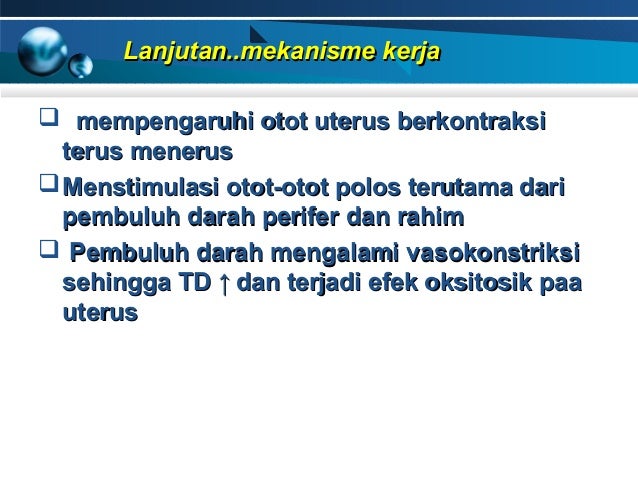 Lanjutan..mekanisme kerja

❑ mempengaruhi otot uterus berkontraksi terus menerus

❑ Menstimulasi otot-otot polos terutama dari pembuluh darah perifer dan rahim

❑ Pembuluh darah mengalami vasokonstriksi sehingga TD ↑ dan terjadi efek oksitosik paa uterus